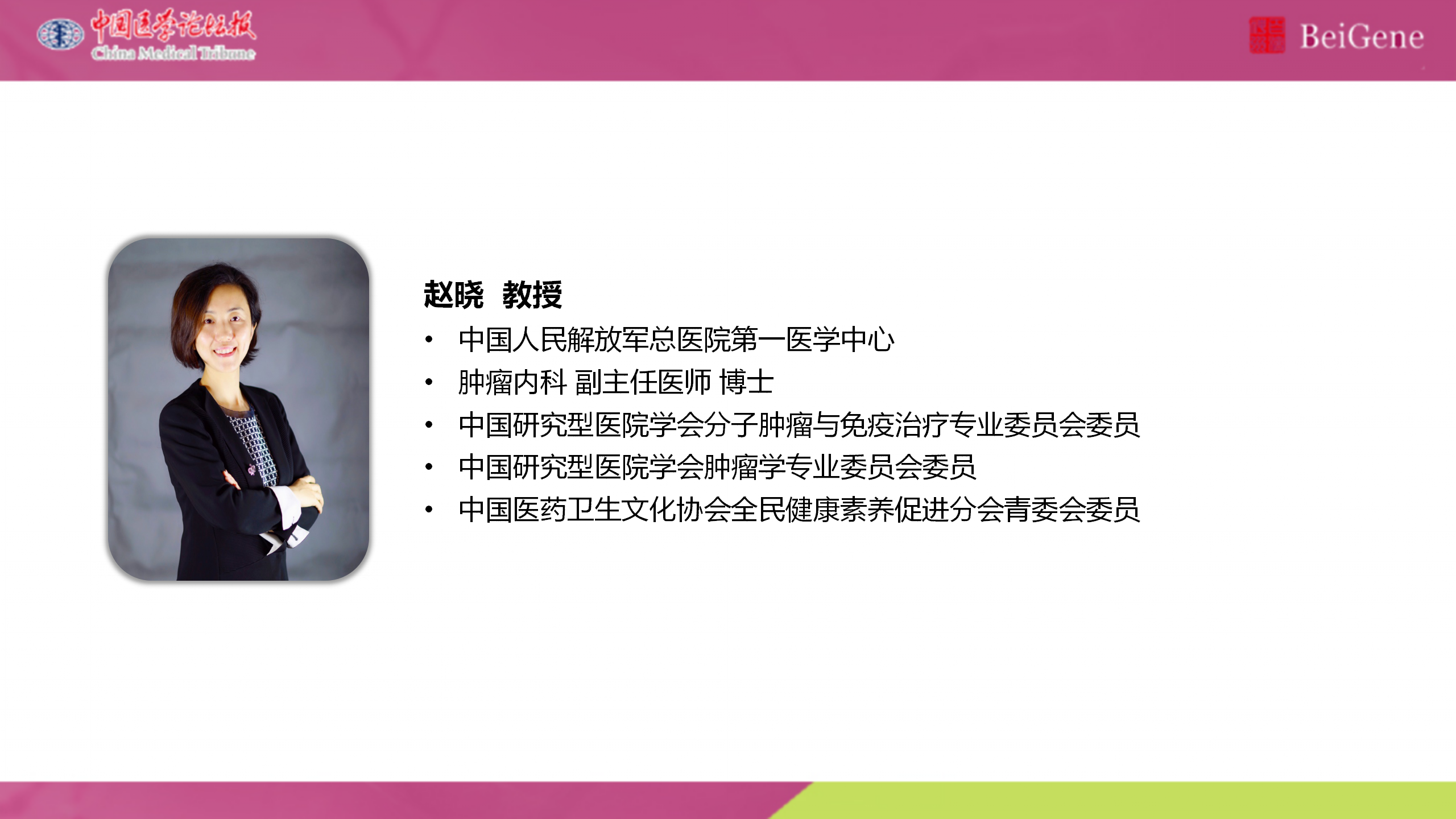 中国医学论坛报
China Medical Tribune

BeiGene

赵晓 教授

• 中国人民解放军总医院第一医学中心
• 肿瘤内科 副主任医师 博士
• 中国研究型医院学会分子肿瘤与免疫治疗专业委员会委员
• 中国研究型医院学会肿瘤学专业委员会委员
• 中国医药卫生文化协会全民健康素养促进分会青委会委员